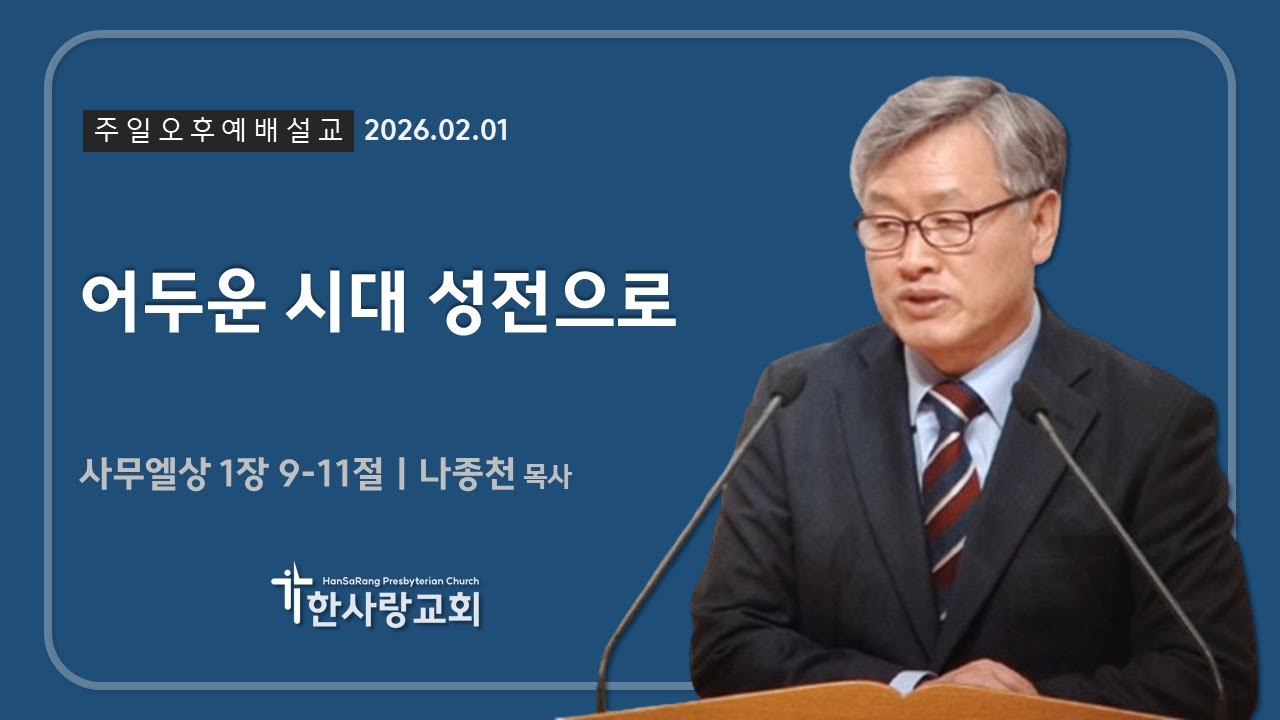 주일오후예배설교 2026.02.01

어두운 시대 성전으로

사무엘상 1장 9-11절 | 나종천 목사

HanSaRang Presbyterian Church
한사랑교회